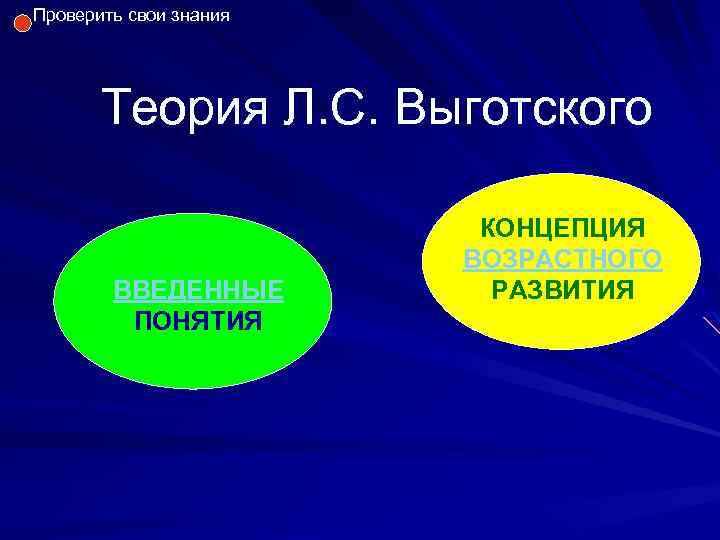 Проверить свои знания

Теория Л.С. Выготского

ВВЕДЕННЫЕ ПОНЯТИЯ

КОНЦЕПЦИЯ ВОЗРАСТНОГО РАЗВИТИЯ